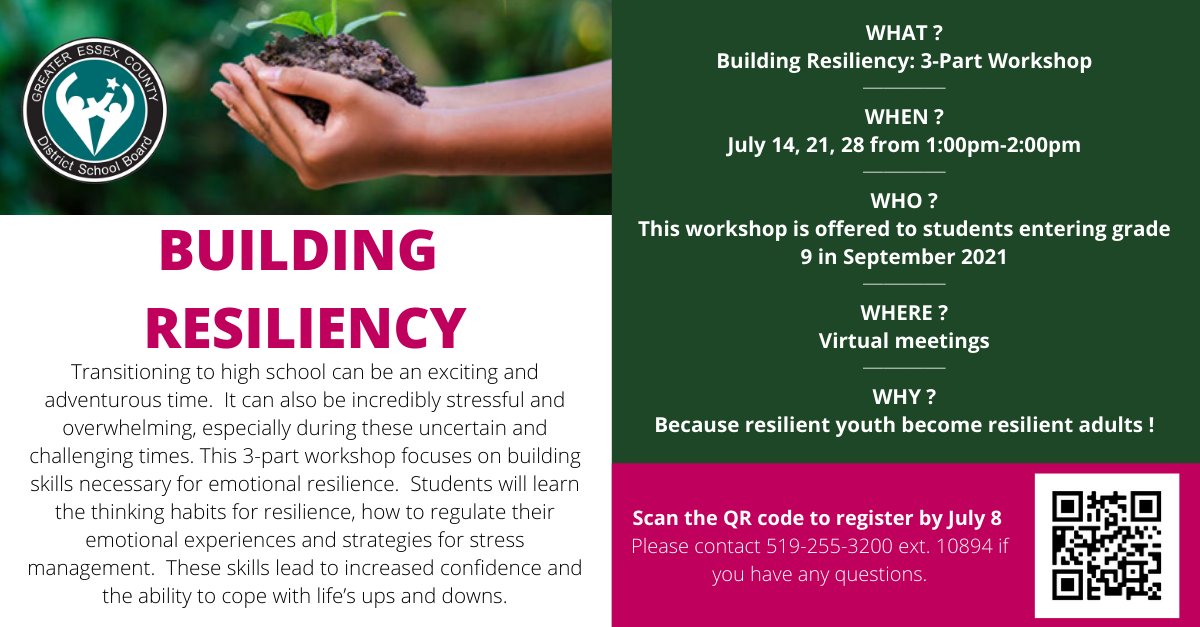 GREATER ESSEX COUNTY
District School Board

BUILDING RESILIENCY

Transitioning to high school can be an exciting and adventurous time. It can also be incredibly stressful and overwhelming, especially during these uncertain and challenging times. This 3-part workshop focuses on building skills necessary for emotional resilience. Students will learn the thinking habits for resilience, how to regulate their emotional experiences and strategies for stress management. These skills lead to increased confidence and the ability to cope with life's ups and downs.

WHAT ?
Building Resiliency: 3-Part Workshop

WHEN ?
July 14, 21, 28 from 1:00pm-2:00pm

WHO ?
This workshop is offered to students entering grade 9 in September 2021

WHERE ?
Virtual meetings

WHY ?
Because resilient youth become resilient adults !

Scan the QR code to register by July 8
Please contact 519-255-3200 ext. 10894 if you have any questions.